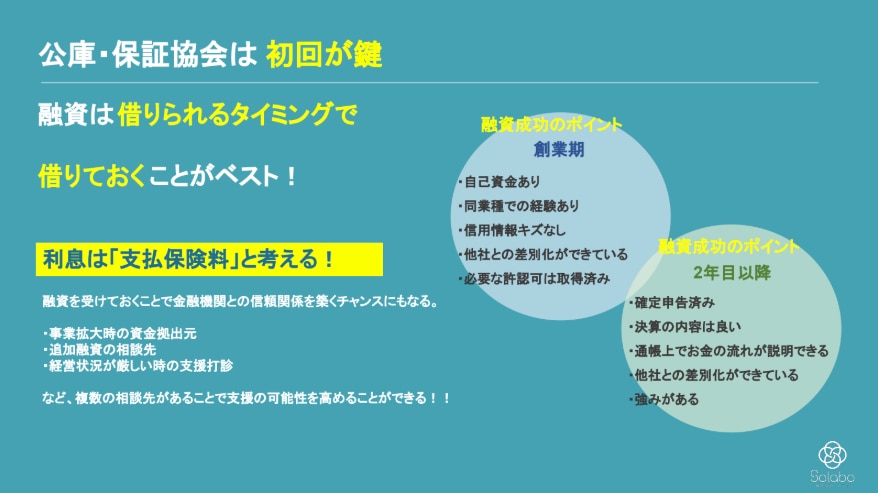 公庫・保証協会は 初回が鍵

融資は借りられるタイミングで

借りておくことがベスト！

利息は「支払保険料」と考える！

融資を受けておくことで金融機関との信頼関係を築くチャンスにもなる。

・事業拡大時の資金拠出元
・追加融資の相談先
・経営状況が厳しい時の支援打診

など、複数の相談先があることで支援の可能性を高めることができる！！

融資成功のポイント
創業期

・自己資金あり
・同業種での経験あり
・信用情報キズなし
・他社との差別化ができている
・必要な許認可は取得済み

融資成功のポイント
2年目以降

・確定申告済み
・決算の内容は良い
・通帳上でお金の流れが説明できる
・他社との差別化ができている
・強みがある

Solabo